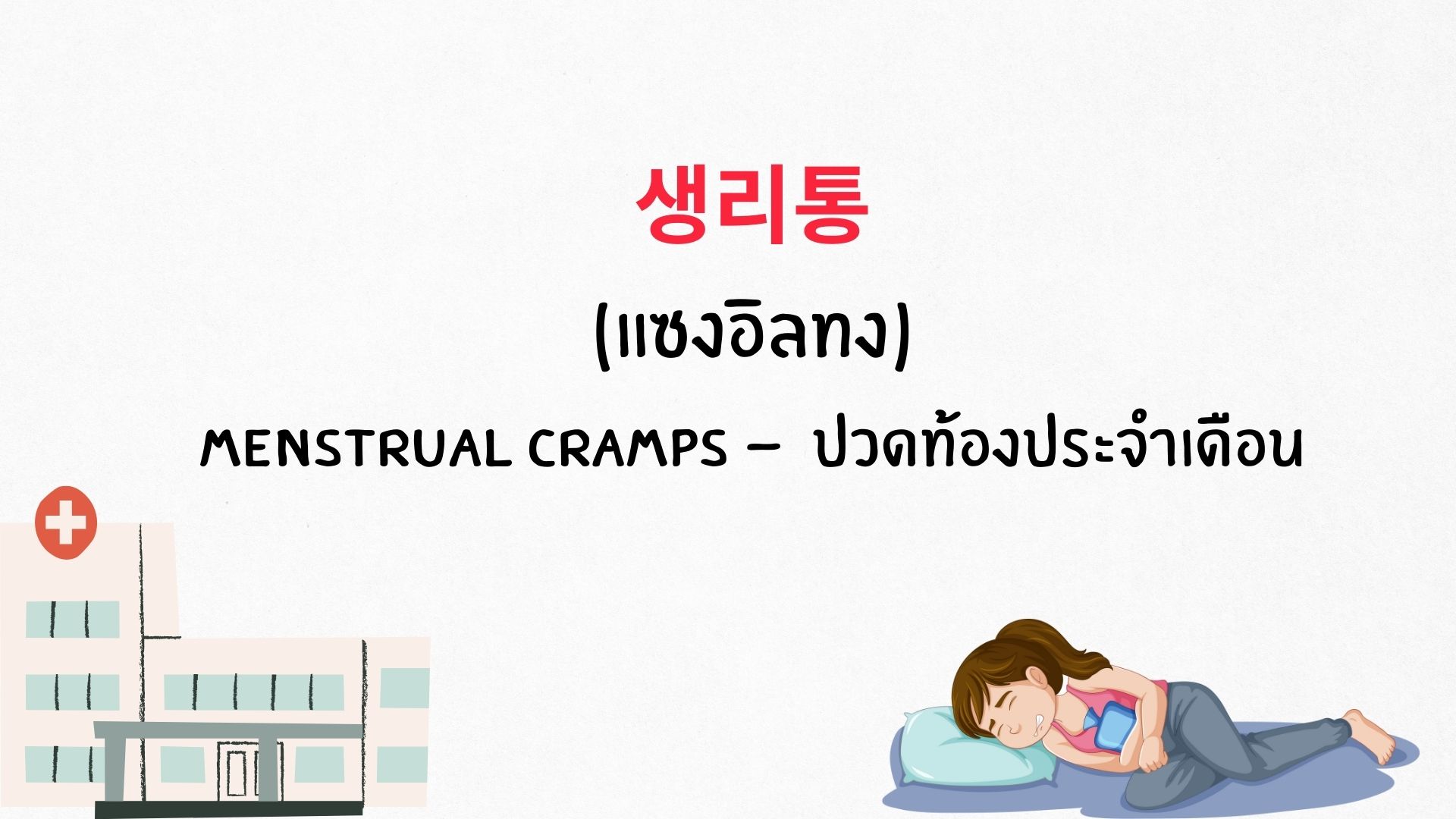 생리통

(แซงอิลทง)

MENSTRUAL CRAMPS – ปวดท้องประจำเดือน